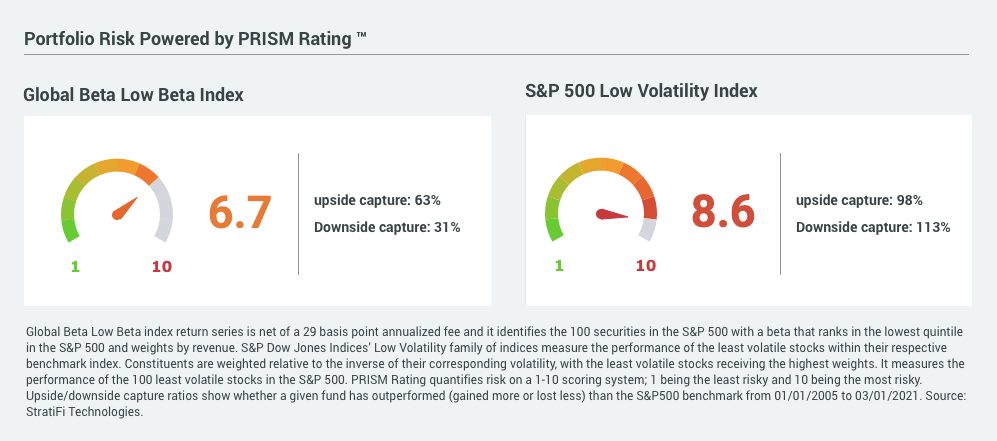 Portfolio Risk Powered by PRISM Rating ™

Global Beta Low Beta Index

1 10

6.7

upside capture: 63%
Downside capture: 31%

S&P 500 Low Volatility Index

1 10

8.6

upside capture: 98%
Downside capture: 113%

Global Beta Low Beta index return series is net of a 29 basis point annualized fee and it identifies the 100 securities in the S&P 500 with a beta that ranks in the lowest quintile in the S&P 500 and weights by revenue. S&P Dow Jones Indices' Low Volatility family of indices measure the performance of the least volatile stocks within their respective benchmark index. Constituents are weighted relative to the inverse of their corresponding volatility, with the least volatile stocks receiving the highest weights. It measures the performance of the 100 least volatile stocks in the S&P 500. PRISM Rating quantifies risk on a 1-10 scoring system; 1 being the least risky and 10 being the most risky. Upside/downside capture ratios show whether a given fund has outperformed (gained more or lost less) than the S&P500 benchmark from 01/01/2005 to 03/01/2021. Source: StratiFi Technologies.